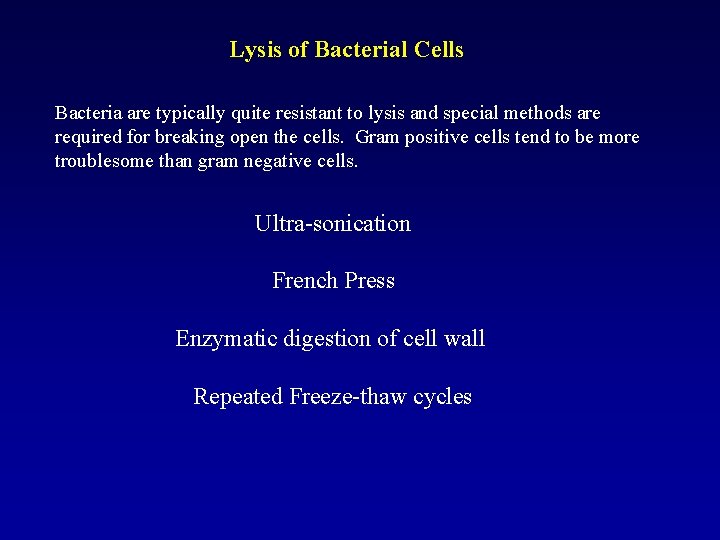 Lysis of Bacterial Cells

Bacteria are typically quite resistant to lysis and special methods are required for breaking open the cells. Gram positive cells tend to be more troublesome than gram negative cells.

Ultra-sonication

French Press

Enzymatic digestion of cell wall

Repeated Freeze-thaw cycles